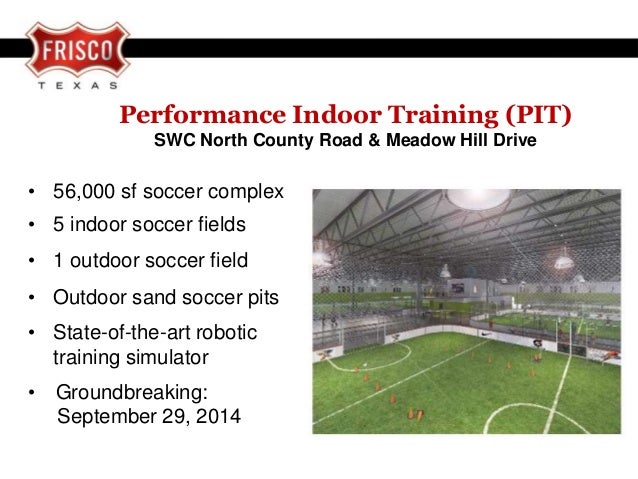 FRISCO
TEXAS

Performance Indoor Training (PIT)
SWC North County Road & Meadow Hill Drive

• 56,000 sf soccer complex
• 5 indoor soccer fields
• 1 outdoor soccer field
• Outdoor sand soccer pits
• State-of-the-art robotic training simulator
• Groundbreaking: September 29, 2014